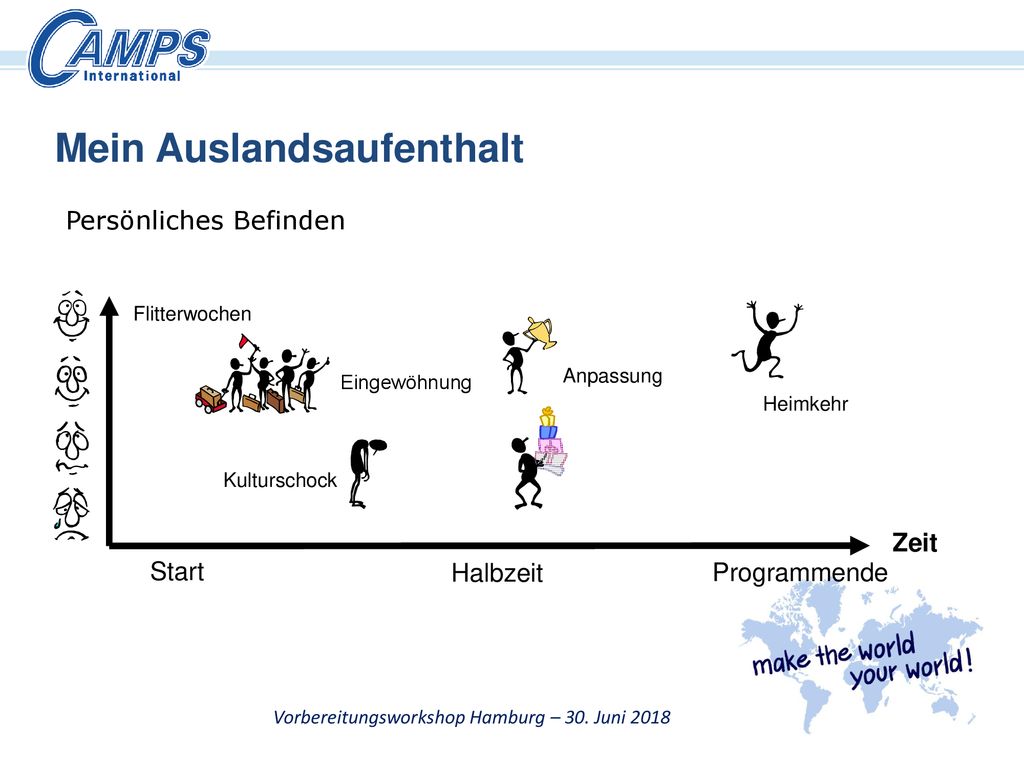 CAMPS International

Mein Auslandsaufenthalt

Persönliches Befinden

Flitterwochen

Eingewöhnung

Anpassung

Heimkehr

Kulturschock

Zeit

Start

Halbzeit

Programmende

make the world your world!

Vorbereitungsworkshop Hamburg – 30. Juni 2018